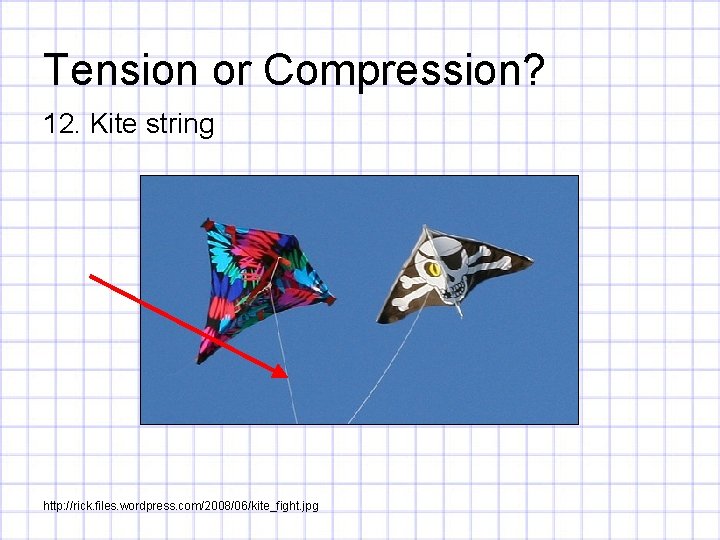 Tension or Compression?

12. Kite string

http://rick.files.wordpress.com/2008/06/kite_fight.jpg